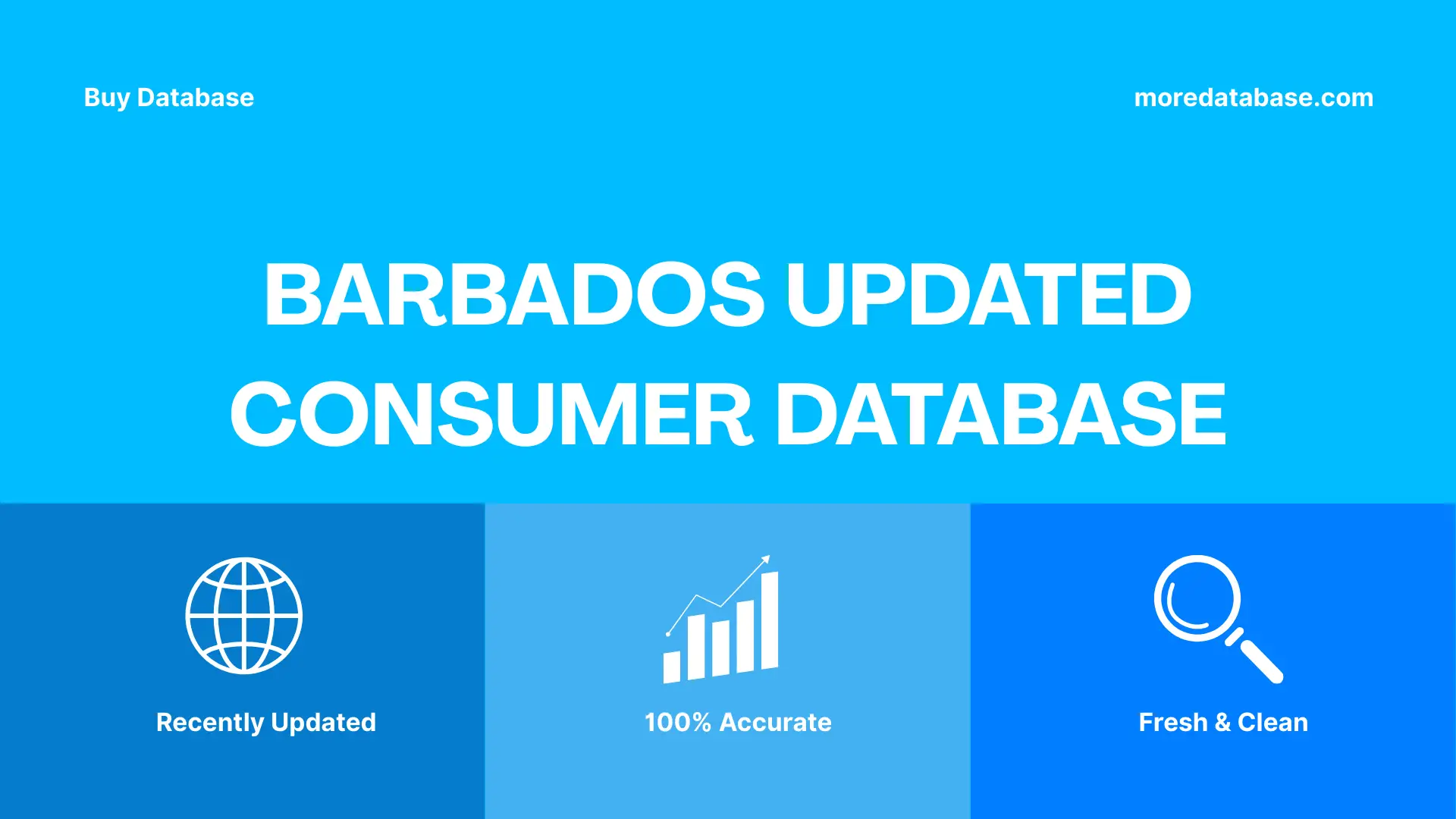 Buy Database

moredatabase.com

BARBADOS UPDATED CONSUMER DATABASE

Recently Updated

100% Accurate

Fresh & Clean